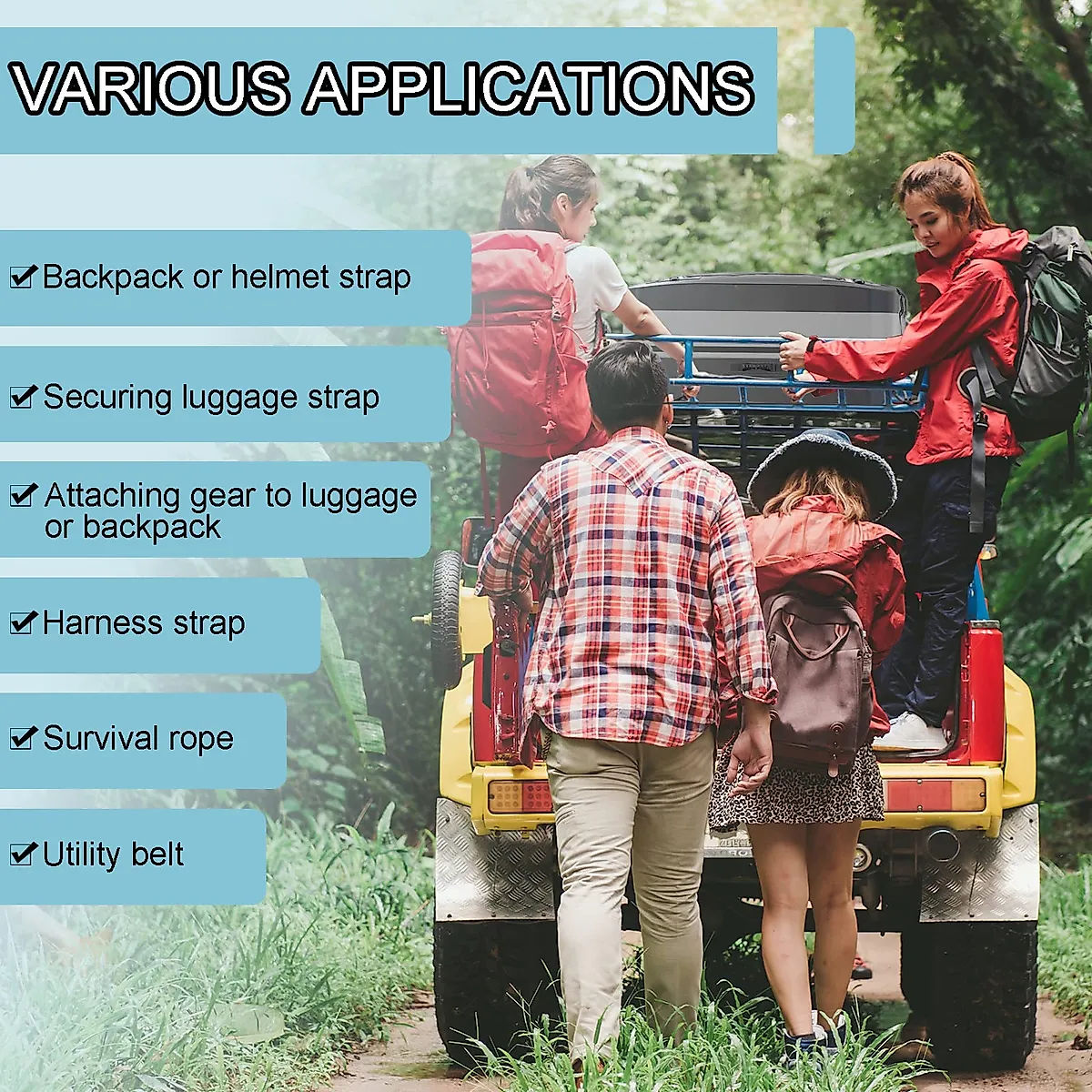 VARIOUS APPLICATIONS

✔ Backpack or helmet strap

✔ Securing luggage strap

✔ Attaching gear to luggage or backpack

✔ Harness strap

✔ Survival rope

✔ Utility belt